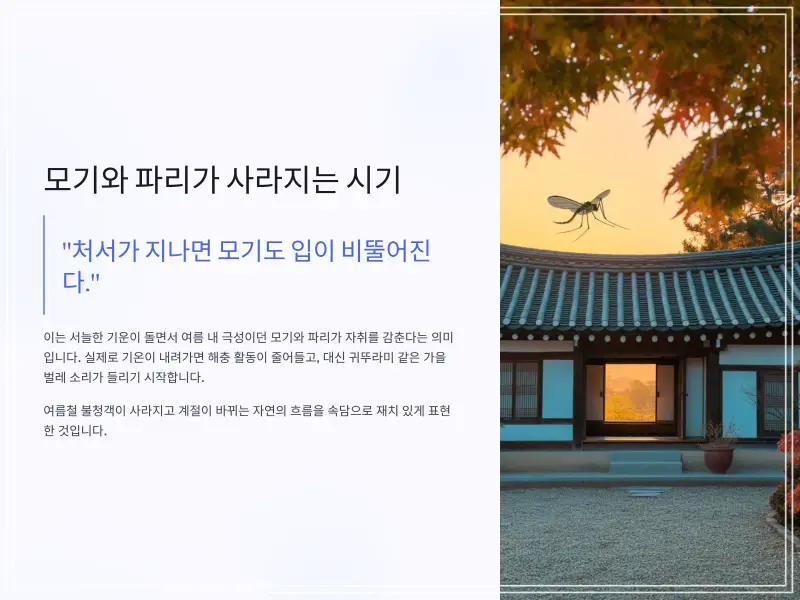 모기와 파리가 사라지는 시기

"처서가 지나면 모기도 입이 비뚤어진다."

이는 서늘한 기운이 돌면서 여름 내 극성이던 모기와 파리가 자취를 감춘다는 의미입니다. 실제로 기온이 내려가면 해충 활동이 줄어들고, 대신 귀뚜라미 같은 가을 벌레 소리가 들리기 시작합니다.

여름철 불청객이 사라지고 계절이 바뀌는 자연의 흐름을 속담으로 재치 있게 표현한 것입니다.